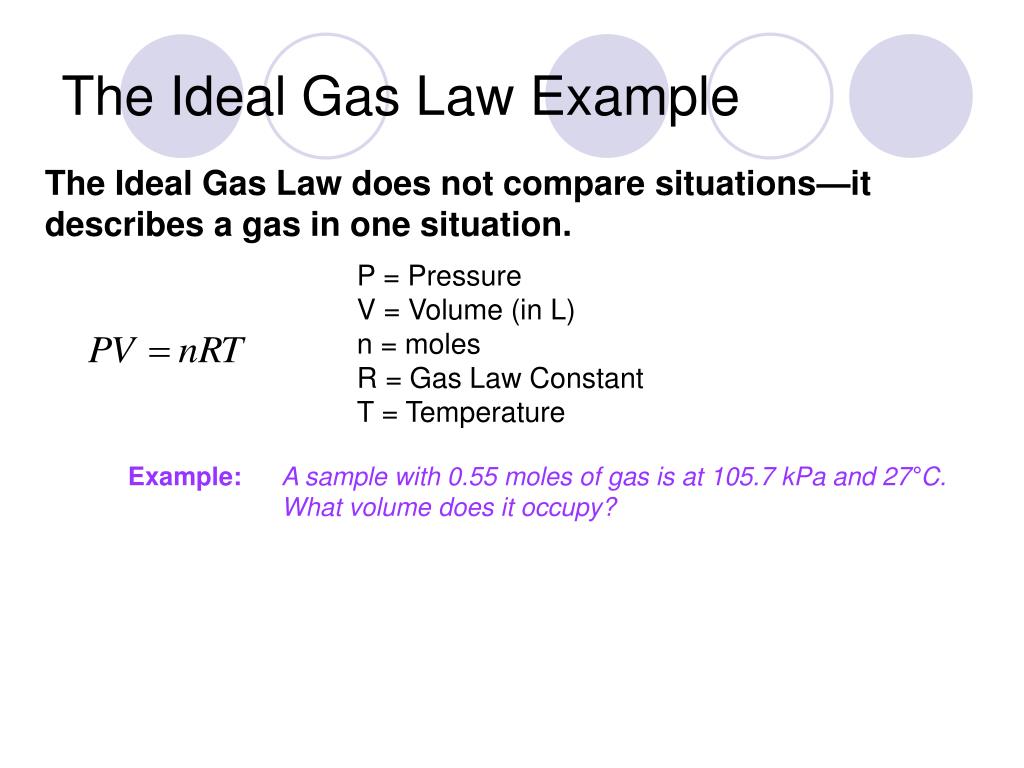 The Ideal Gas Law Example

The Ideal Gas Law does not compare situations—it describes a gas in one situation.

$PV = nRT$

P = Pressure
V = Volume (in L)
n = moles
R = Gas Law Constant
T = Temperature

Example: A sample with 0.55 moles of gas is at 105.7 kPa and 27°C. What volume does it occupy?